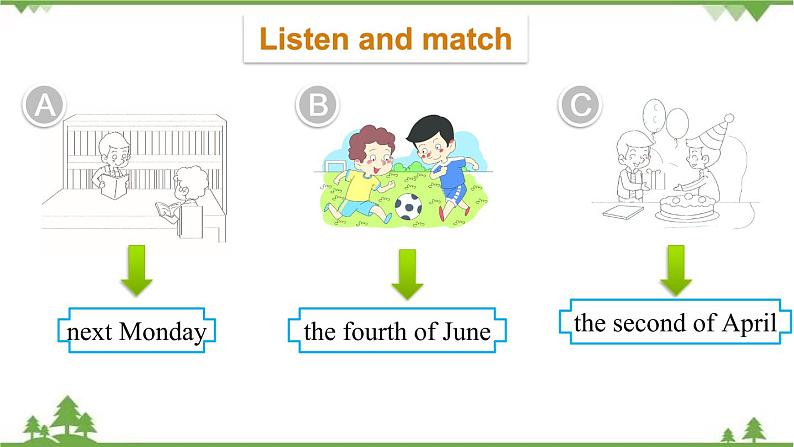 Listen and match

A

B

C

next Monday

the fourth of June

the second of April